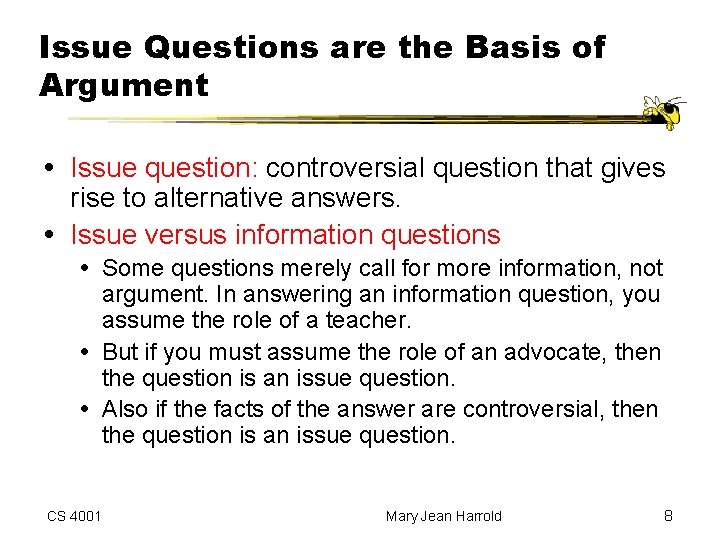 Issue Questions are the Basis of Argument

• Issue question: controversial question that gives rise to alternative answers.
• Issue versus information questions
  • Some questions merely call for more information, not argument. In answering an information question, you assume the role of a teacher.
  • But if you must assume the role of an advocate, then the question is an issue question.
  • Also if the facts of the answer are controversial, then the question is an issue question.

CS 4001 Mary Jean Harrold 8